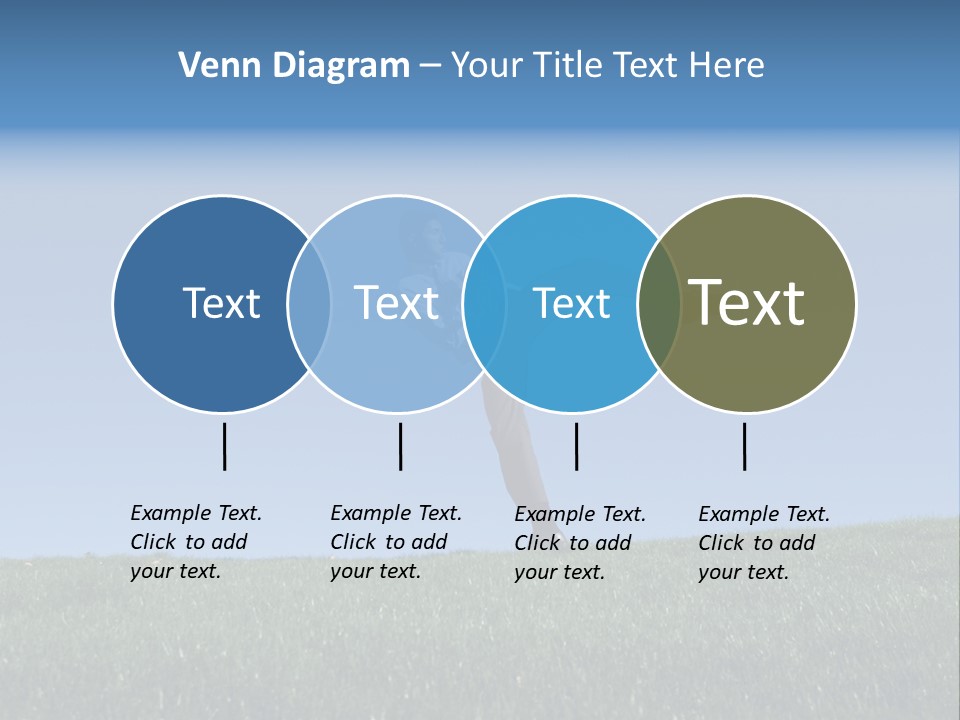 Venn Diagram – Your Title Text Here

Text

Text

Text

Text

Example Text. Click to add your text.

Example Text. Click to add your text.

Example Text. Click to add your text.

Example Text. Click to add your text.